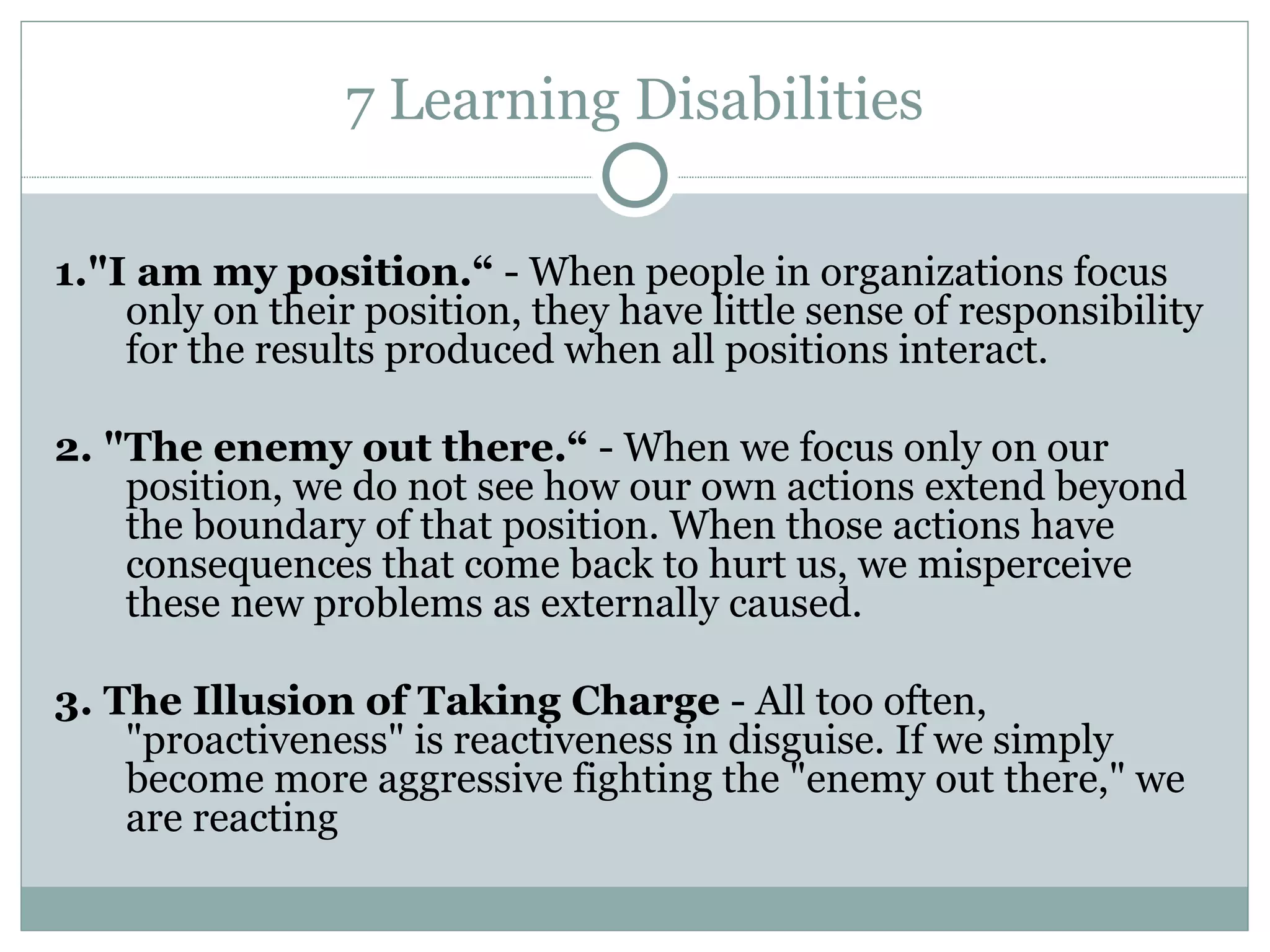 7 Learning Disabilities

1."I am my position.“ - When people in organizations focus only on their position, they have little sense of responsibility for the results produced when all positions interact.

2. "The enemy out there.“ - When we focus only on our position, we do not see how our own actions extend beyond the boundary of that position. When those actions have consequences that come back to hurt us, we misperceive these new problems as externally caused.

3. The Illusion of Taking Charge - All too often, "proactiveness" is reactiveness in disguise. If we simply become more aggressive fighting the "enemy out there," we are reacting